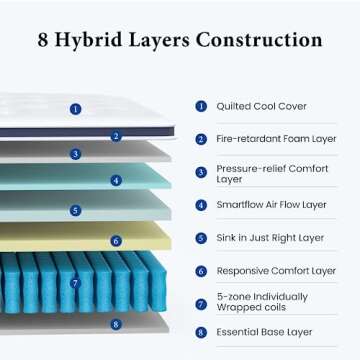 8 Hybrid Layers Construction

1
2
3
4
5
6
7
8

1 Quilted Cool Cover

2 Fire-retardant Foam Layer

3 Pressure-relief Comfort Layer

4 Smartflow Air Flow Layer

5 Sink in Just Right Layer

6 Responsive Comfort Layer

7 5-zone Individually Wrapped coils

8 Essential Base Layer